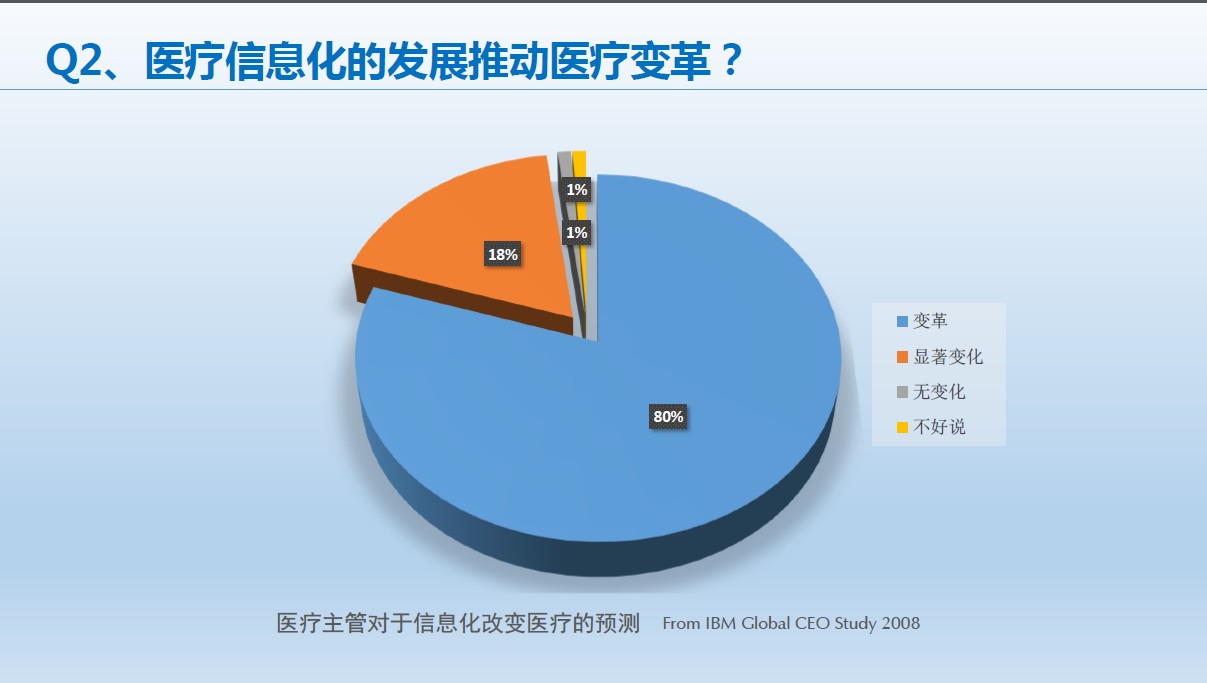 Q2、医疗信息化的发展推动医疗变革？

1%

1%

18%

80%

变革
显著变化
无变化
不好说

医疗主管对于信息化改变医疗的预测 From IBM Global CEO Study 2008